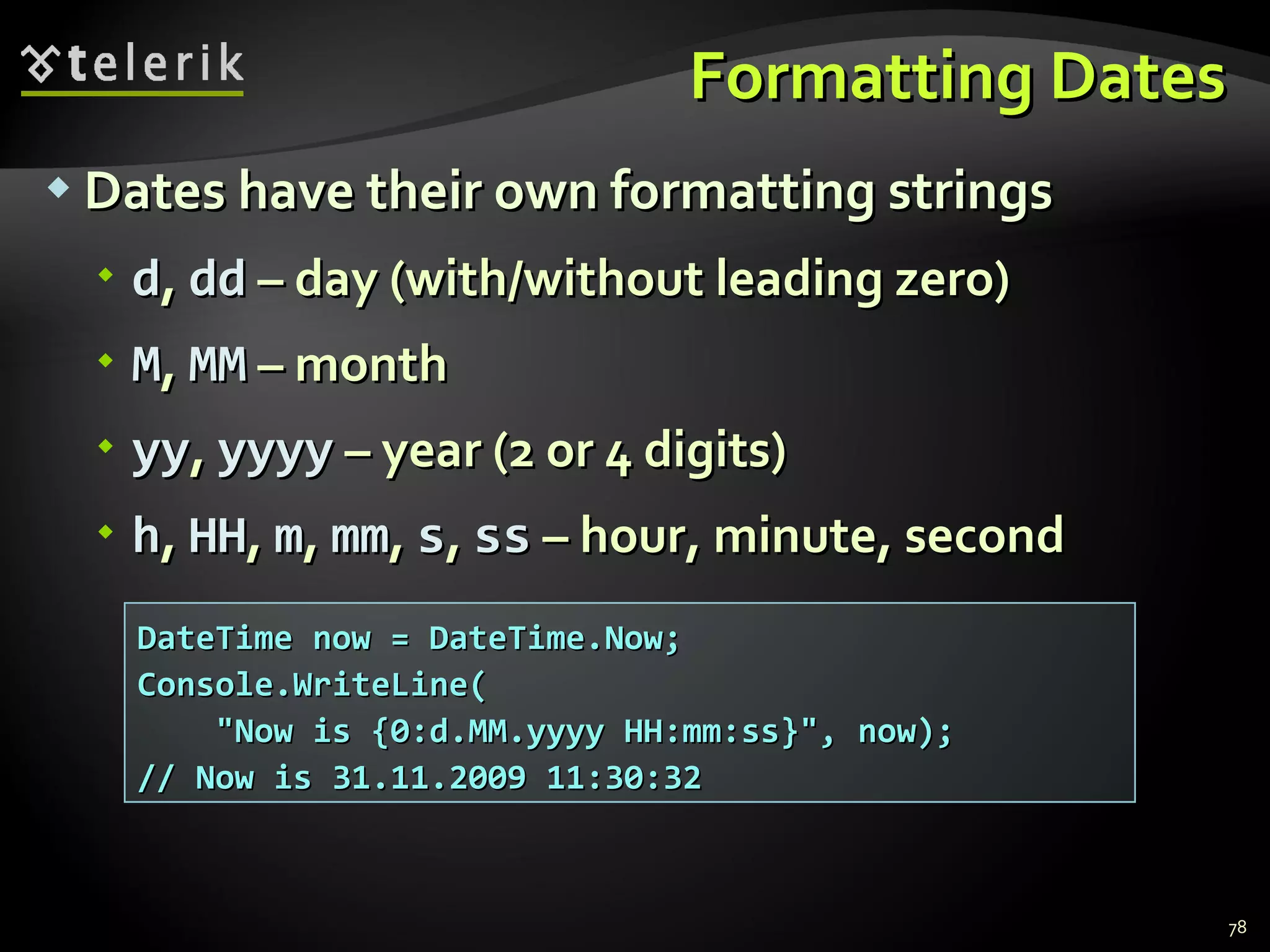 telerik

Formatting Dates

Dates have their own formatting strings

d, dd – day (with/without leading zero)

M, MM – month

yy, yyyy – year (2 or 4 digits)

h, HH, m, mm, s, ss – hour, minute, second

DateTime now = DateTime.Now;
Console.WriteLine(
    "Now is {0:d.MM.yyyy HH:mm:ss}", now);
// Now is 31.11.2009 11:30:32

78